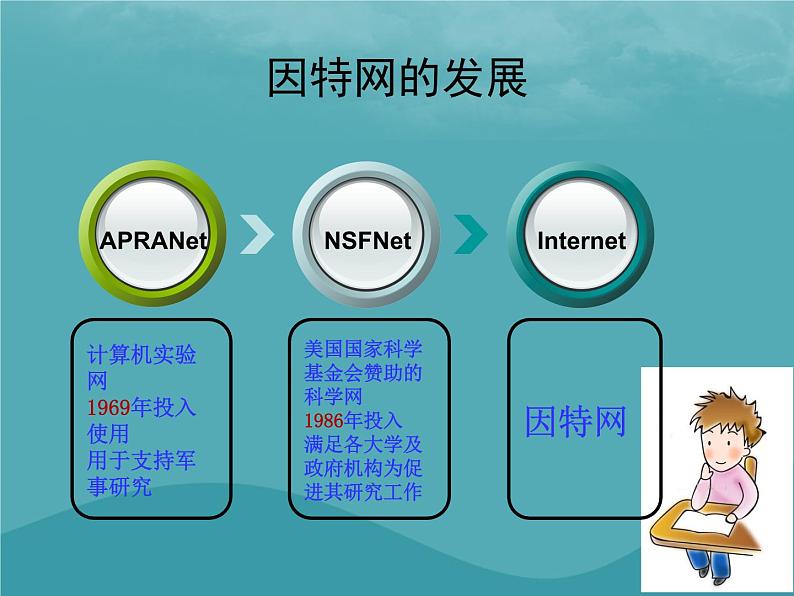 因特网的发展

APRANet

NSFNet

Internet

计算机实验网
1969年投入使用
用于支持军事研究

美国国家科学基金会赞助的科学网
1986年投入
满足各大学及政府机构为促进其研究工作

因特网